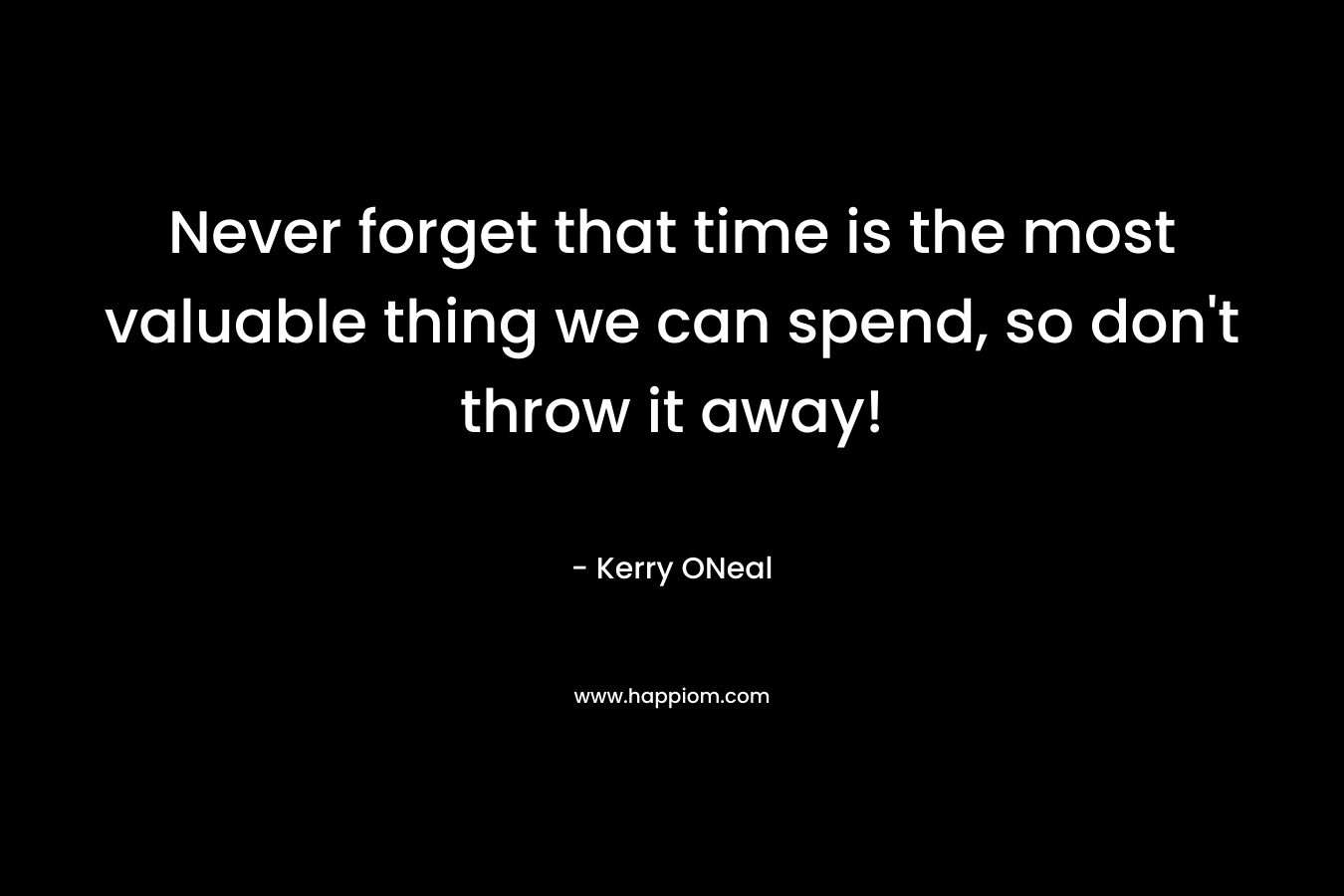 Never forget that time is the most valuable thing we can spend, so don't throw it away!

- Kerry ONeal

www.happiom.com